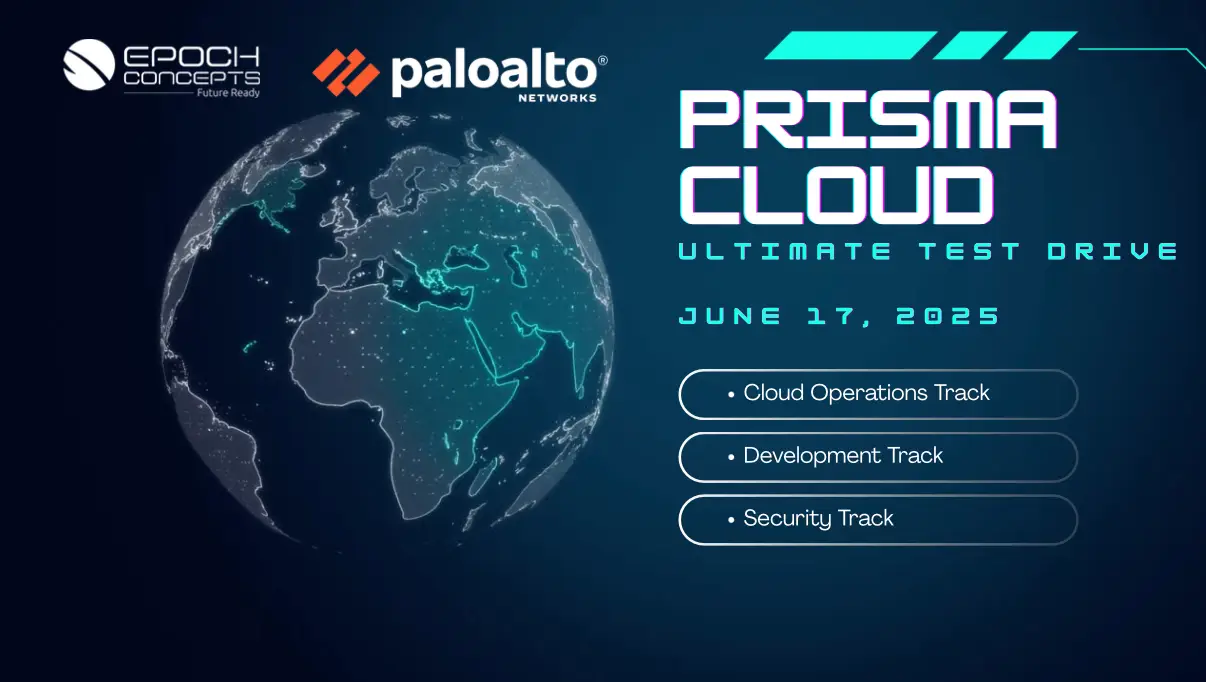 EPOCH CONCEPTS
Future Ready

paloalto®
NETWORKS

PRISMA CLOUD
ULTIMATE TEST DRIVE

JUNE 17, 2025

• Cloud Operations Track

• Development Track

• Security Track